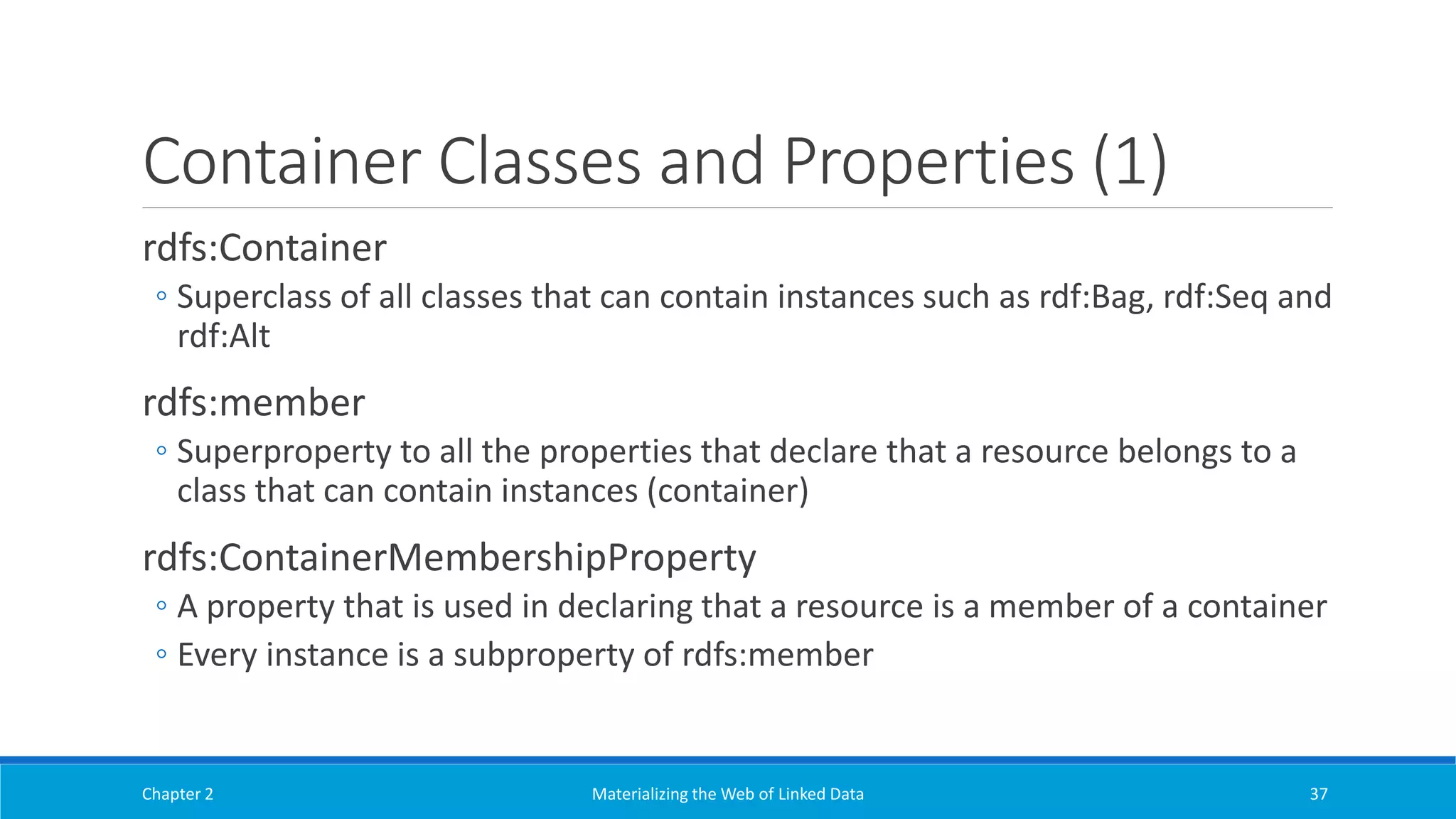 Container Classes and Properties (1)

rdfs:Container

◦ Superclass of all classes that can contain instances such as rdf:Bag, rdf:Seq and rdf:Alt

rdfs:member

◦ Superproperty to all the properties that declare that a resource belongs to a class that can contain instances (container)

rdfs:ContainerMembershipProperty

◦ A property that is used in declaring that a resource is a member of a container

◦ Every instance is a subproperty of rdfs:member

Chapter 2

Materializing the Web of Linked Data

37